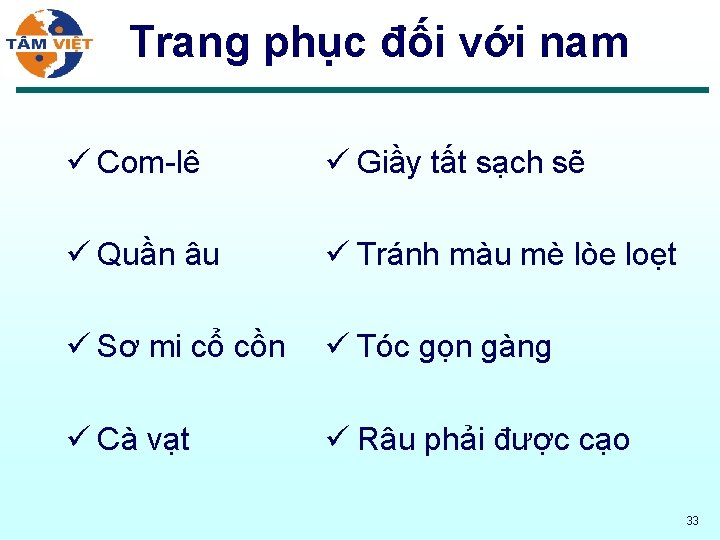 TÂM VIỆT

Trang phục đối với nam

✓ Com-lê

✓ Quần âu

✓ Sơ mi cổ cồn

✓ Cà vạt

✓ Giầy tất sạch sẽ

✓ Tránh màu mè lòe loẹt

✓ Tóc gọn gàng

✓ Râu phải được cạo

33